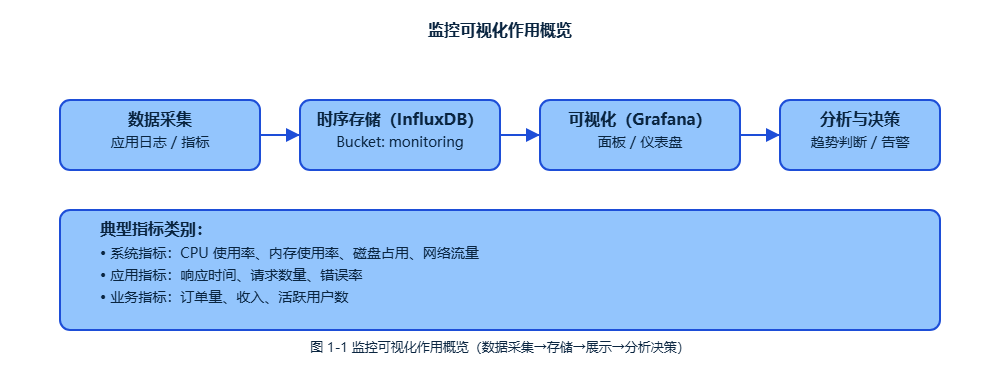 监控可视化作用概览

数据采集
应用日志 / 指标

时序存储（InfluxDB）
Bucket: monitoring

可视化（Grafana）
面板 / 仪表盘

分析与决策
趋势判断 / 告警

典型指标类别：
• 系统指标：CPU 使用率、内存使用率、磁盘占用、网络流量
• 应用指标：响应时间、请求数量、错误率
• 业务指标：订单量、收入、活跃用户数

图 1-1 监控可视化作用概览（数据采集→存储→展示→分析决策）